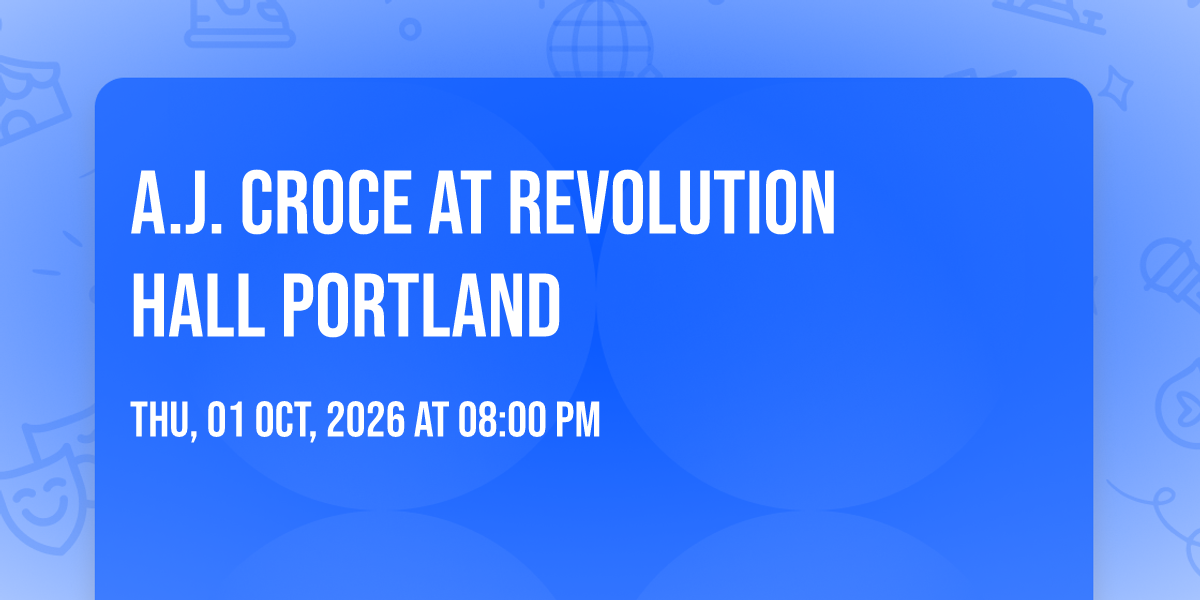 A.J. CROCE AT REVOLUTION HALL PORTLAND

THU, 01 OCT, 2026 AT 08:00 PM